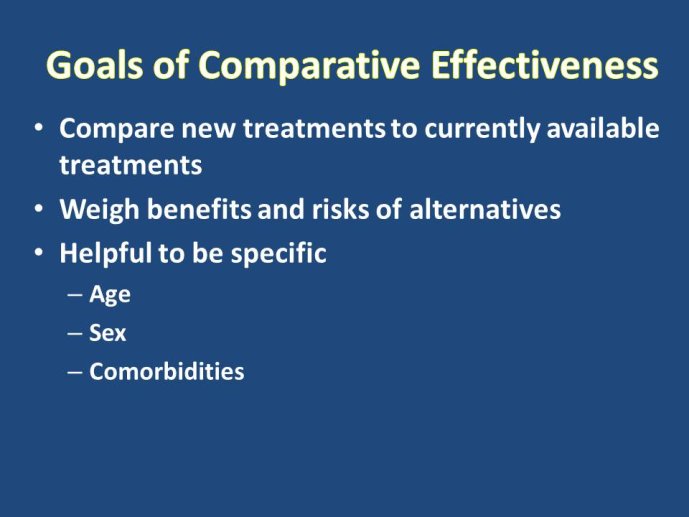 Goals of Comparative Effectiveness

• Compare new treatments to currently available treatments
• Weigh benefits and risks of alternatives
• Helpful to be specific
– Age
– Sex
– Comorbidities